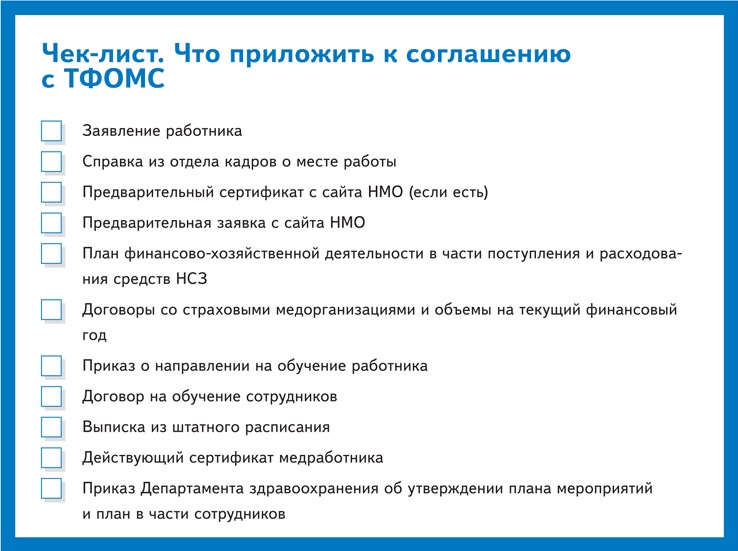 Чек-лист. Что приложить к соглашению с ТФОМС

Заявление работника

Справка из отдела кадров о месте работы

Предварительный сертификат с сайта НМО (если есть)

Предварительная заявка с сайта НМО

План финансово-хозяйственной деятельности в части поступления и расходования средств НСЗ

Договоры со страховыми медорганизациями и объемы на текущий финансовый год

Приказ о направлении на обучение работника

Договор на обучение сотрудников

Выписка из штатного расписания

Действующий сертификат медработника

Приказ Департамента здравоохранения об утверждении плана мероприятий и план в части сотрудников